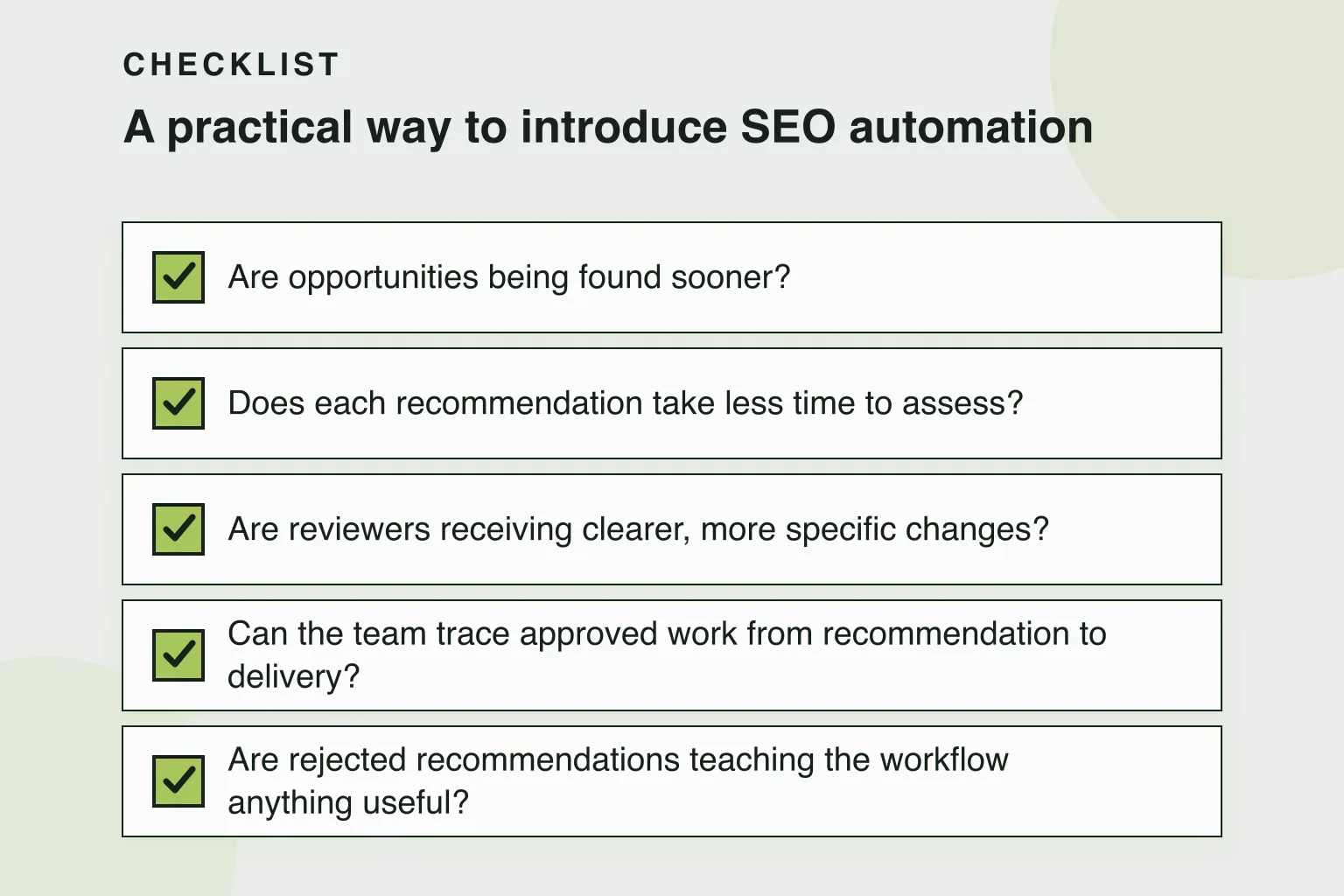 CHECKLIST

A practical way to introduce SEO automation

Are opportunities being found sooner?

Does each recommendation take less time to assess?

Are reviewers receiving clearer, more specific changes?

Can the team trace approved work from recommendation to delivery?

Are rejected recommendations teaching the workflow anything useful?